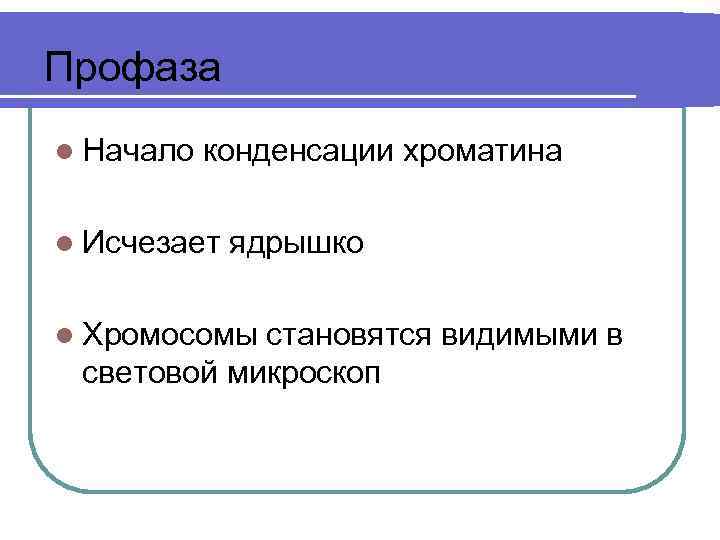 Профаза

Начало конденсации хроматина

Исчезает ядрышко

Хромосомы становятся видимыми в световой микроскоп